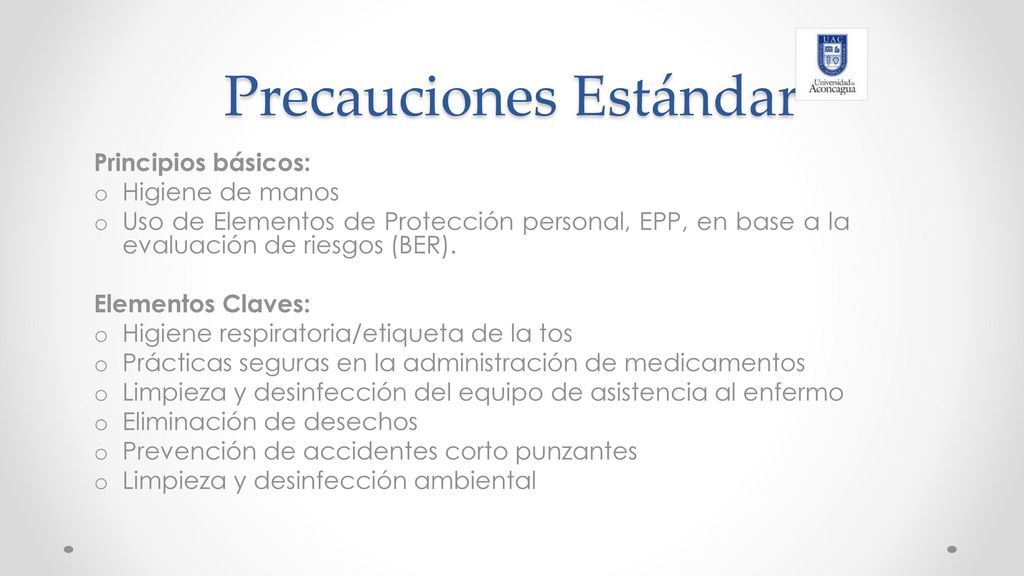 Precauciones Estándar

UAC
Universidad de Aconcagua

Principios básicos:
o Higiene de manos
o Uso de Elementos de Protección personal, EPP, en base a la evaluación de riesgos (BER).

Elementos Claves:
o Higiene respiratoria/etiqueta de la tos
o Prácticas seguras en la administración de medicamentos
o Limpieza y desinfección del equipo de asistencia al enfermo
o Eliminación de desechos
o Prevención de accidentes corto punzantes
o Limpieza y desinfección ambiental